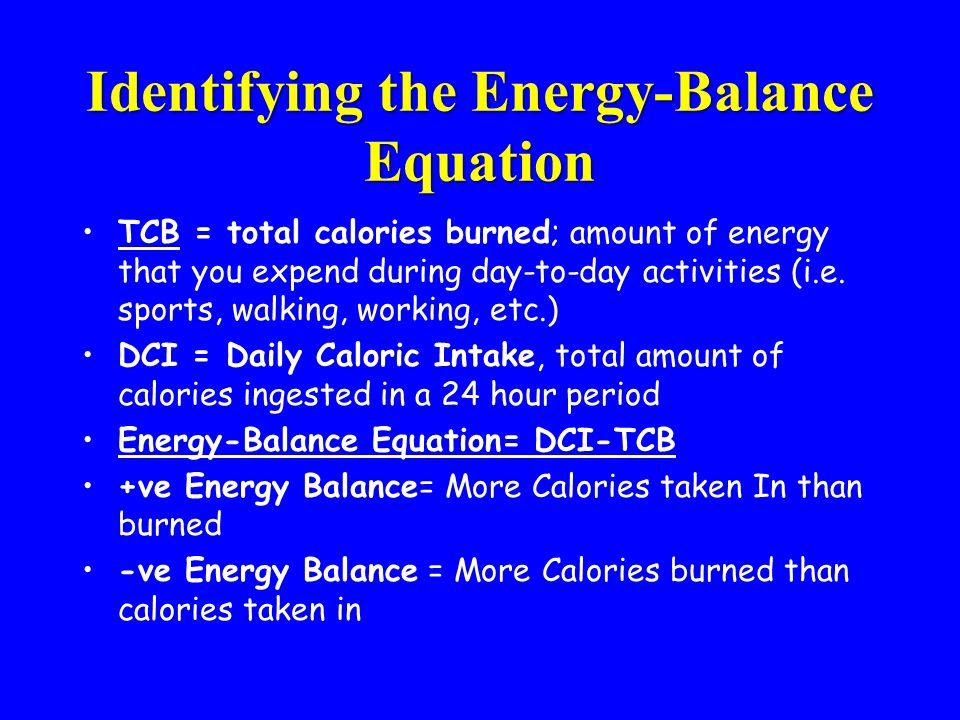 Identifying the Energy-Balance Equation

• TCB = total calories burned; amount of energy that you expend during day-to-day activities (i.e. sports, walking, working, etc.)
• DCI = Daily Caloric Intake, total amount of calories ingested in a 24 hour period
• Energy-Balance Equation= DCI-TCB
• +ve Energy Balance= More Calories taken In than burned
• -ve Energy Balance = More Calories burned than calories taken in